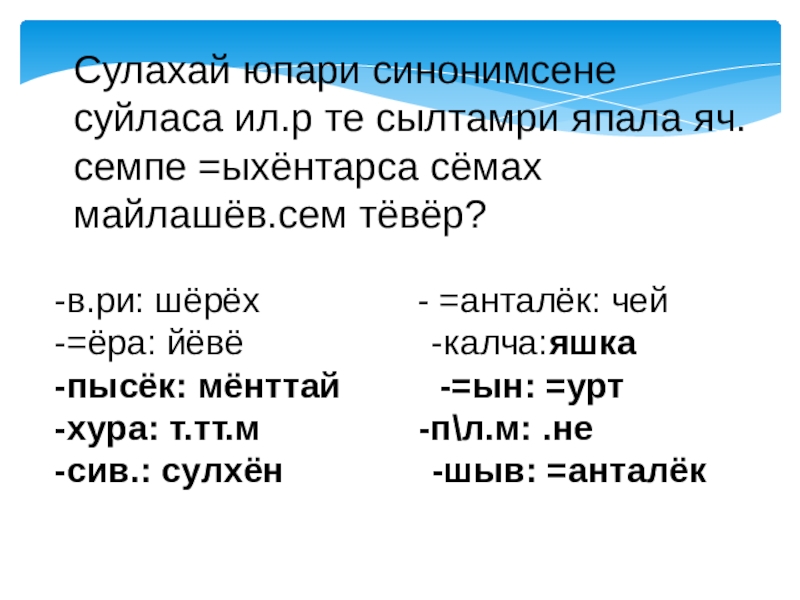 Сулахай юпари синонимсене суйласа ил.р те сылтамри япала яч. семпе =ыхёнтарса сёмах майлашёв.сем тёвёр?

-в.ри: шёрёх
-=ёра: йёвё
-пысёк: мёнттай
-хура: т.тт.м
-сив.: сулхён

- =анталёк: чей
-калча:яшка
-=ын: =урт
-п\л.м: .не
-шыв: =анталёк